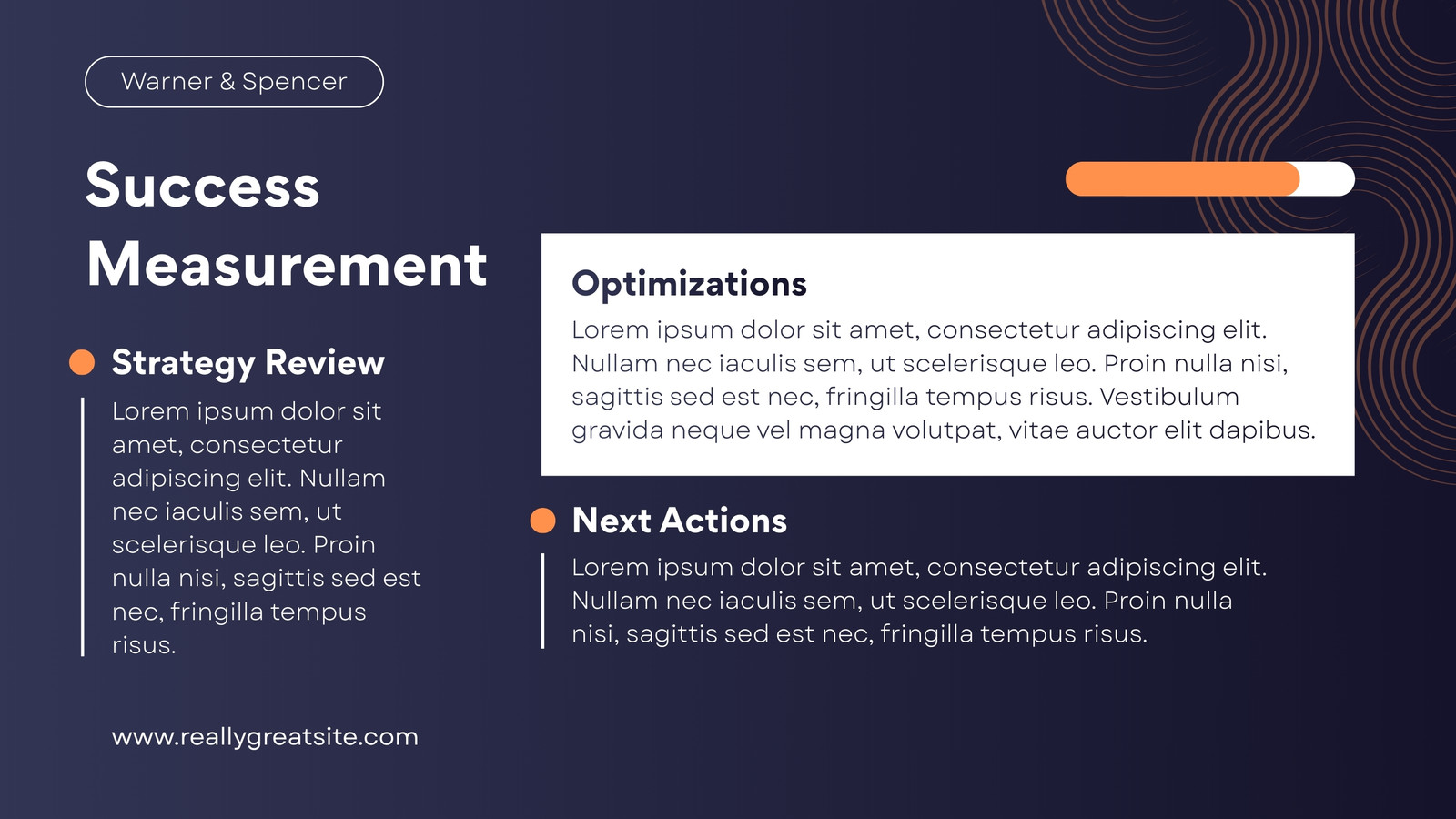 Warner & Spencer

Success Measurement

Strategy Review

Lorem ipsum dolor sit amet, consectetur adipiscing elit. Nullam nec iaculis sem, ut scelerisque leo. Proin nulla nisi, sagittis sed est nec, fringilla tempus risus.

www.reallygreatsite.com

Optimizations

Lorem ipsum dolor sit amet, consectetur adipiscing elit. Nullam nec iaculis sem, ut scelerisque leo. Proin nulla nisi, sagittis sed est nec, fringilla tempus risus. Vestibulum gravida neque vel magna volutpat, vitae auctor elit dapibus.

Next Actions

Lorem ipsum dolor sit amet, consectetur adipiscing elit. Nullam nec iaculis sem, ut scelerisque leo. Proin nulla nisi, sagittis sed est nec, fringilla tempus risus.